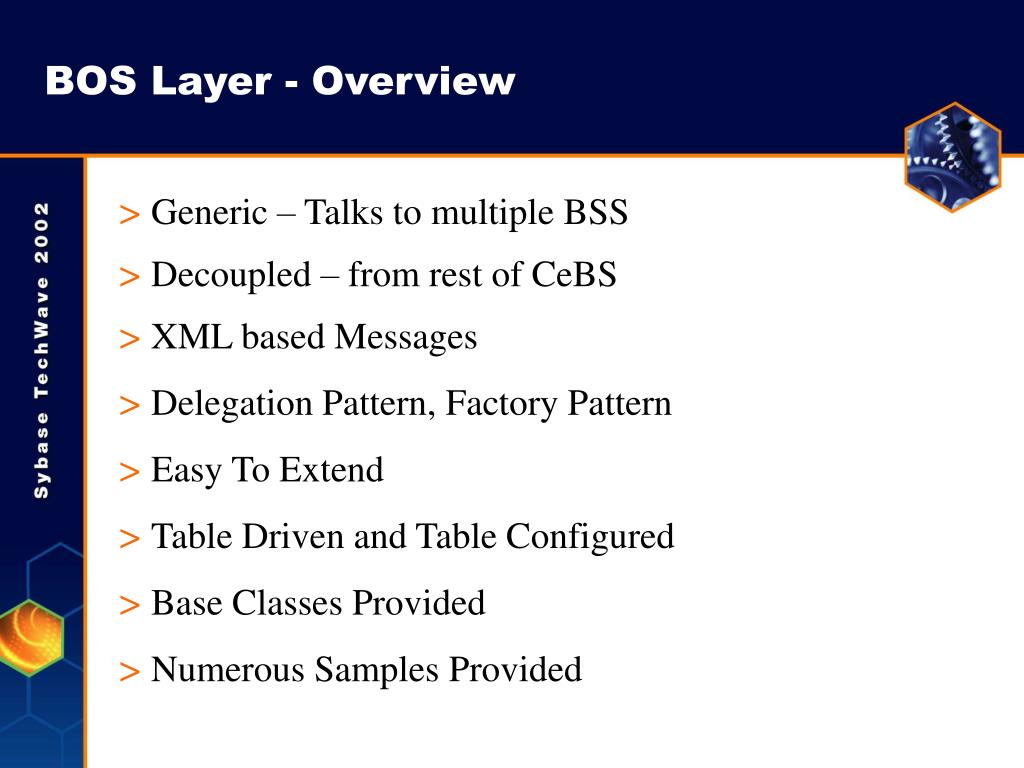 BOS Layer - Overview

Sybase TechWave 2002

> Generic – Talks to multiple BSS

> Decoupled – from rest of CeBS

> XML based Messages

> Delegation Pattern, Factory Pattern

> Easy To Extend

> Table Driven and Table Configured

> Base Classes Provided

> Numerous Samples Provided